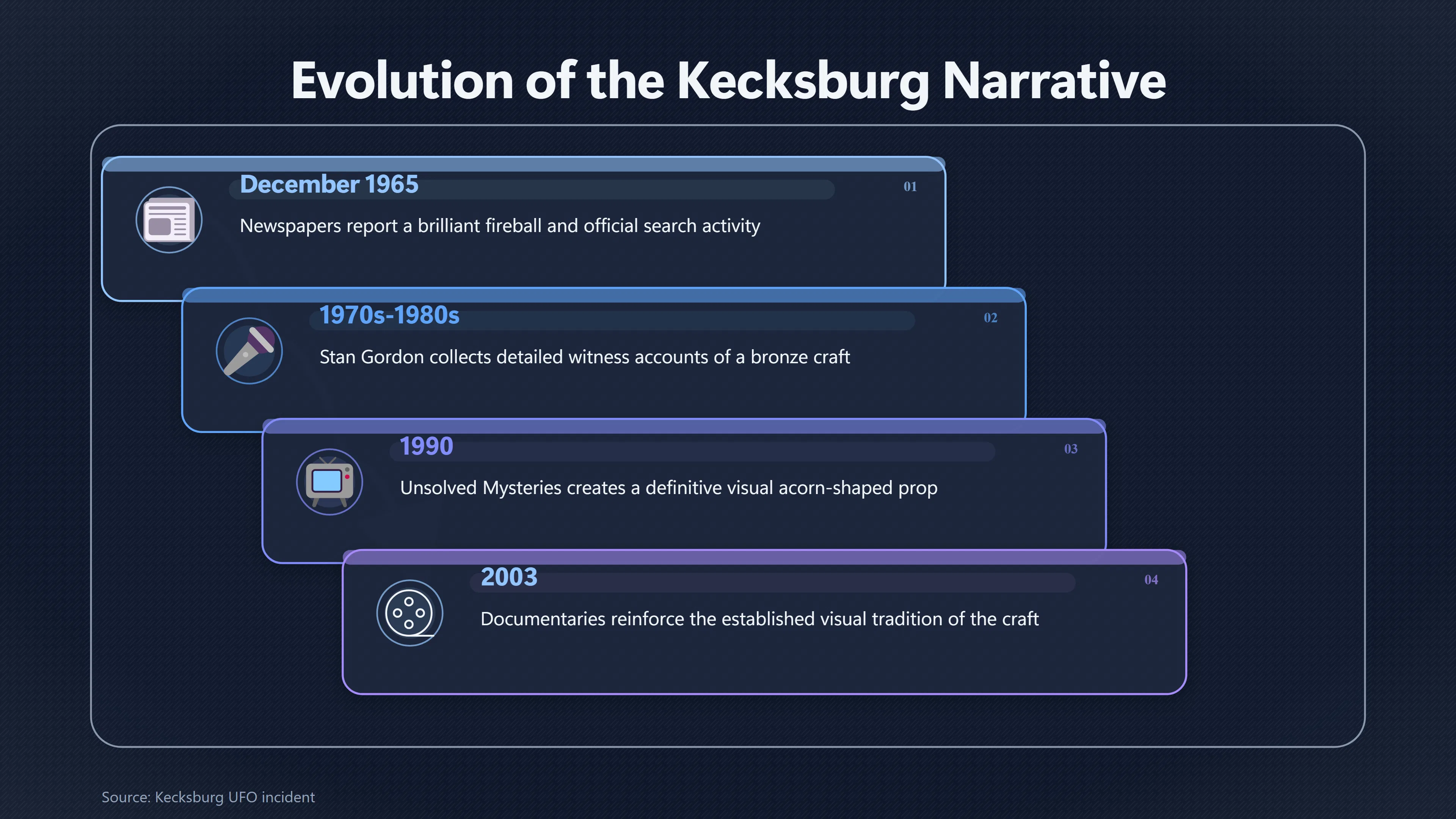 Evolution of the Kecksburg Narrative

December 1965

01

Newspapers report a brilliant fireball and official search activity

1970s-1980s

02

Stan Gordon collects detailed witness accounts of a bronze craft

1990

03

Unsolved Mysteries creates a definitive visual acorn-shaped prop

2003

04

Documentaries reinforce the established visual tradition of the craft

Source: Kecksburg UFO incident